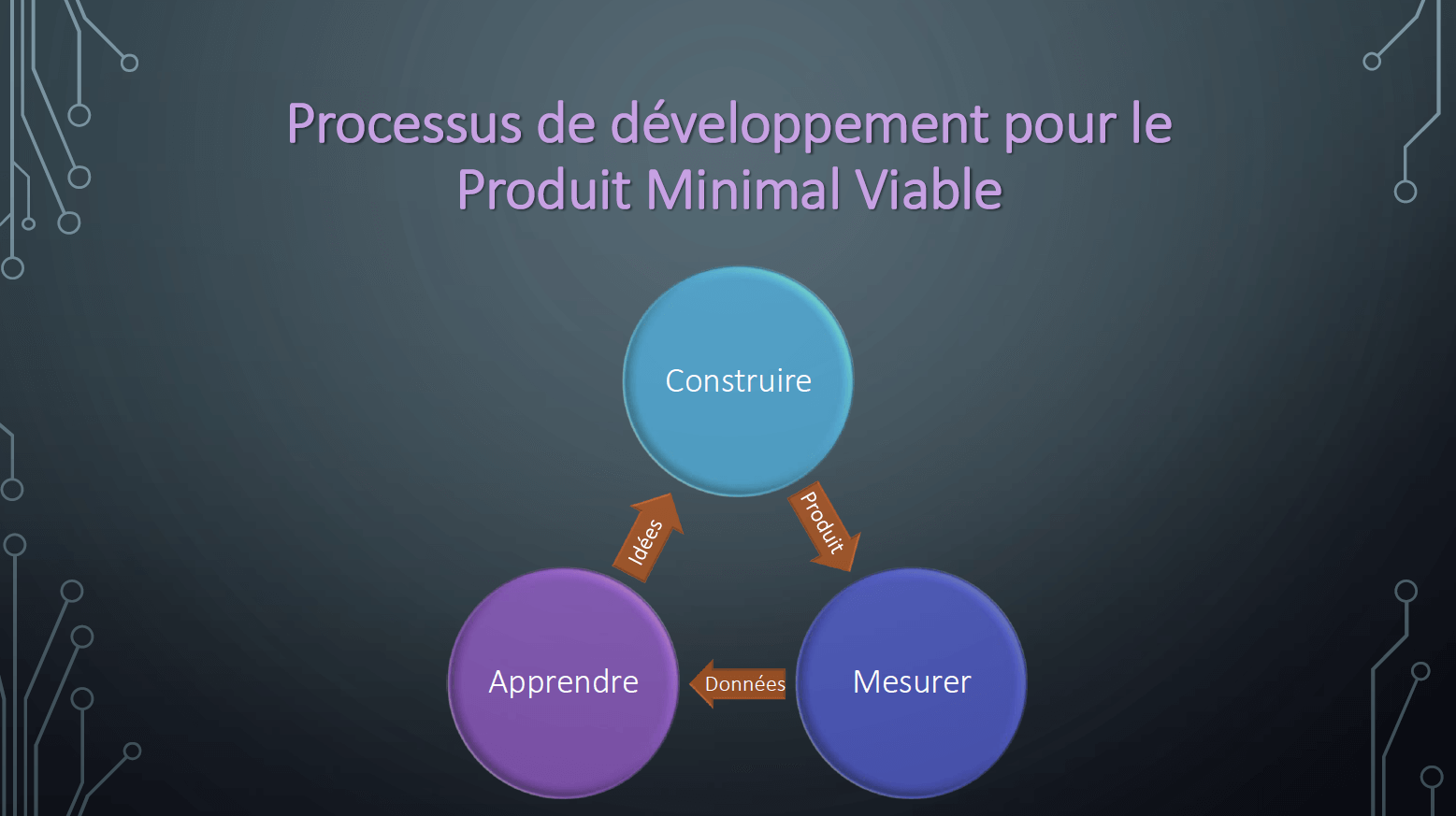 Processus de développement pour le Produit Minimal Viable

Construire

Produit

Mesurer

Données

Apprendre

Idées